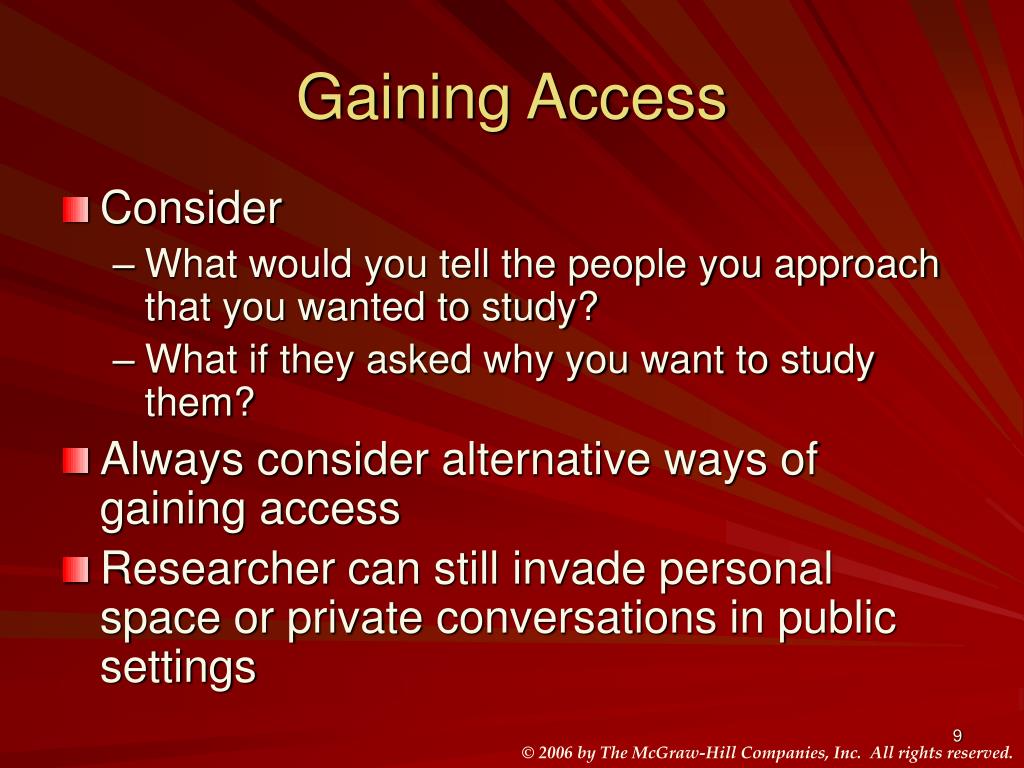 Gaining Access

Consider

– What would you tell the people you approach that you wanted to study?

– What if they asked why you want to study them?

Always consider alternative ways of gaining access

Researcher can still invade personal space or private conversations in public settings

9

© 2006 by The McGraw-Hill Companies, Inc. All rights reserved.